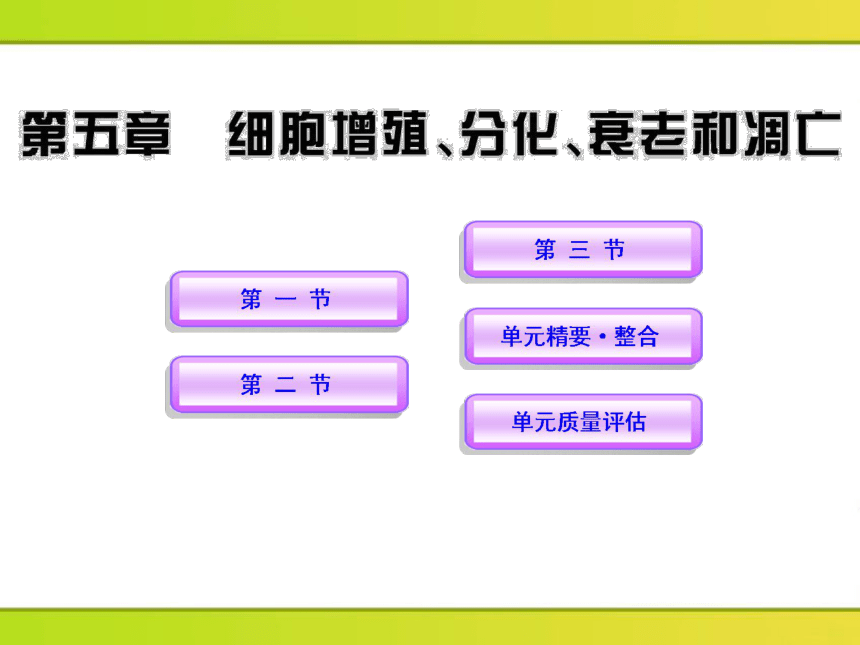 第五章　细胞增殖、分化、衰老和凋亡

第 一 节

第 二 节

第 三 节

单元精要·整合

单元质量评估